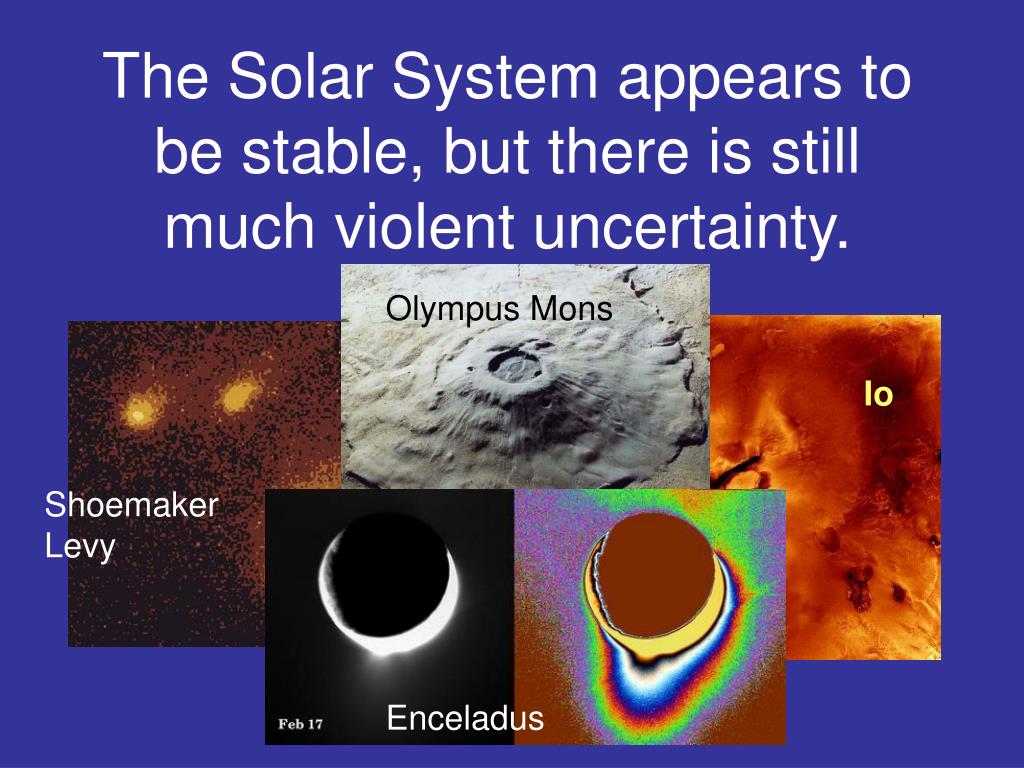 The Solar System appears to be stable, but there is still much violent uncertainty.

Olympus Mons

Io

Shoemaker Levy

Feb 17

Enceladus